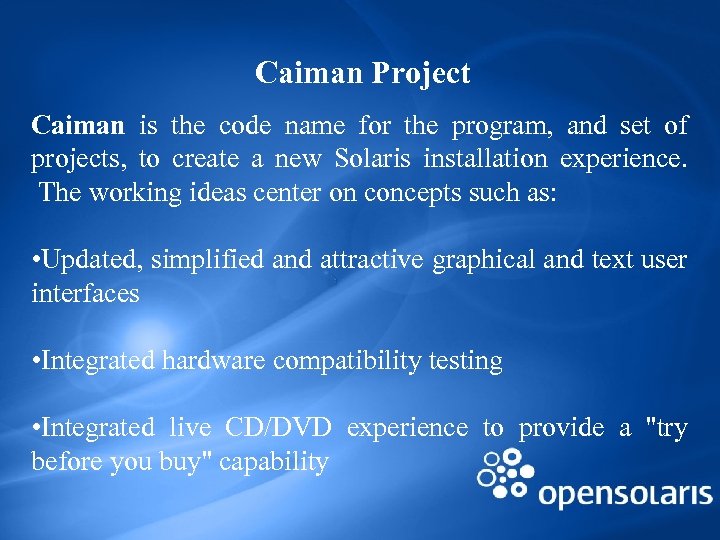 Caiman Project

Caiman is the code name for the program, and set of projects, to create a new Solaris installation experience. The working ideas center on concepts such as:

•Updated, simplified and attractive graphical and text user interfaces

•Integrated hardware compatibility testing

•Integrated live CD/DVD experience to provide a "try before you buy" capability

opensolaris